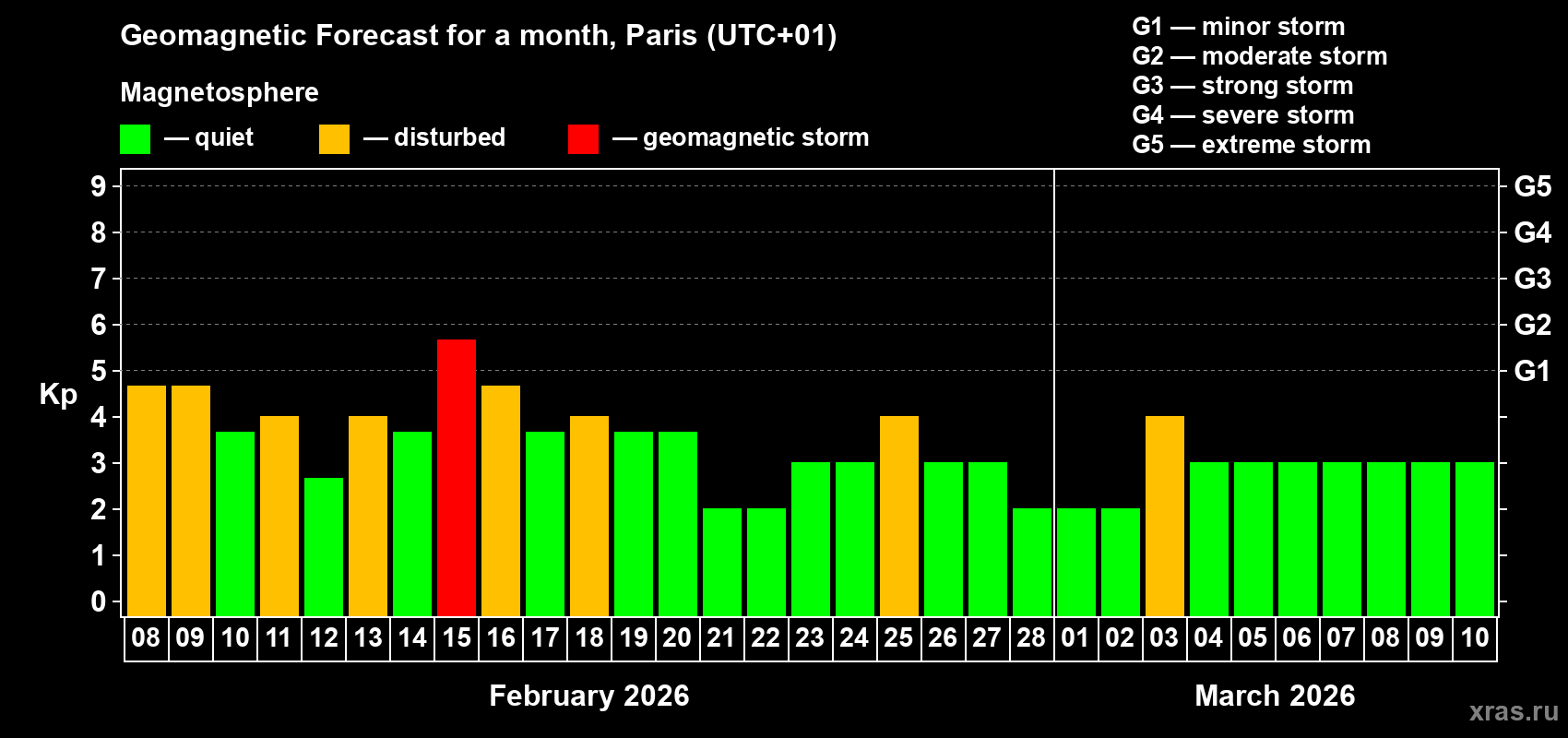 Geomagnetic Forecast for a month, Paris (UTC+01)

Magnetosphere

— quiet — disturbed — geomagnetic storm

G1 — minor storm
G2 — moderate storm
G3 — strong storm
G4 — severe storm
G5 — extreme storm

Kp

9
8
7
6
5
4
3
2
1
0

G5
G4
G3
G2
G1

08 09 10 11 12 13 14 15 16 17 18 19 20 21 22 23 24 25 26 27 28 01 02 03 04 05 06 07 08 09 10

February 2026

March 2026

xras.ru